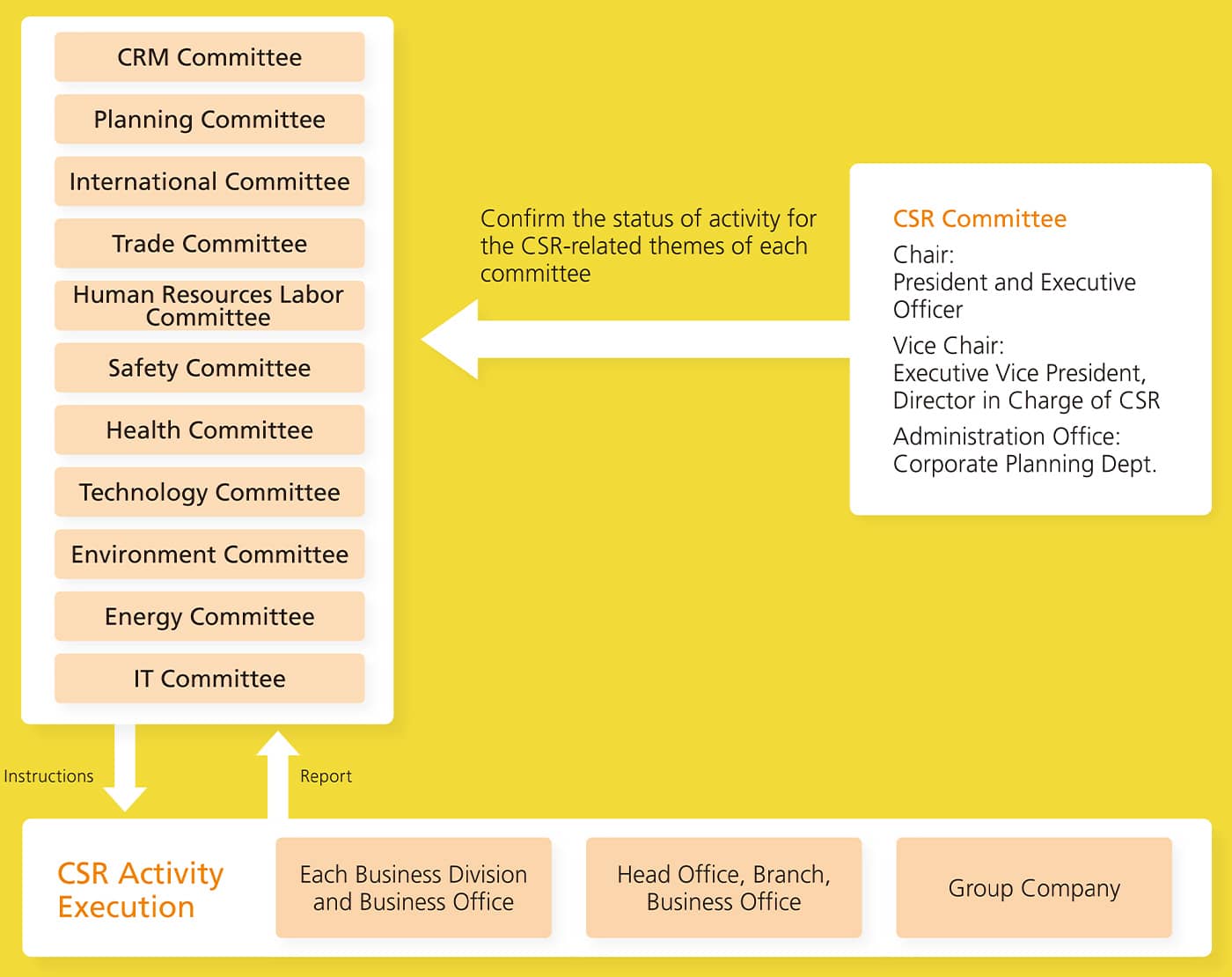 CRM Committee

Planning Committee

International Committee

Trade Committee

Human Resources Labor Committee

Safety Committee

Health Committee

Technology Committee

Environment Committee

Energy Committee

IT Committee

Confirm the status of activity for the CSR-related themes of each committee

CSR Committee

Chair:
President and Executive Officer

Vice Chair:
Executive Vice President, Director in Charge of CSR

Administration Office:
Corporate Planning Dept.

Instructions

Report

CSR Activity Execution

Each Business Division and Business Office

Head Office, Branch, Business Office

Group Company